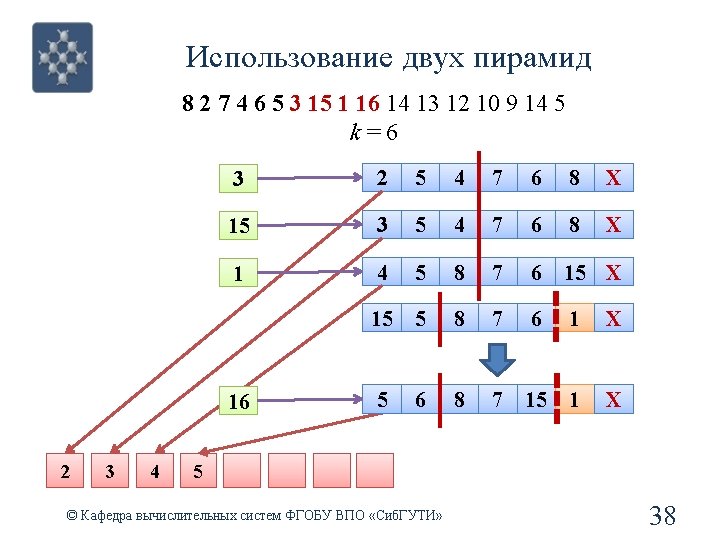 Использование двух пирамид

8 2 7 4 6 5 3 15 1 16 14 13 12 10 9 14 5
$k = 6$

3

| 2 | 5 | 4 | 7 | 6 | 8 | X |
|---|---|---|---|---|---|---|

15

| 3 | 5 | 4 | 7 | 6 | 8 | X |
|---|---|---|---|---|---|---|

1

| 4 | 5 | 8 | 7 | 6 | 15 | X |
|---|---|---|---|---|---|---|

| 15 | 5 | 8 | 7 | 6 | 1 | X |
|---|---|---|---|---|---|---|

16

| 5 | 6 | 8 | 7 | 15 | 1 | X |
|---|---|---|---|---|---|---|

| 2 | 3 | 4 | 5 | | | | |
|---|---|---|---|---|---|---|---|

© Кафедра вычислительных систем ФГОБУ ВПО «СибГУТИ»

38